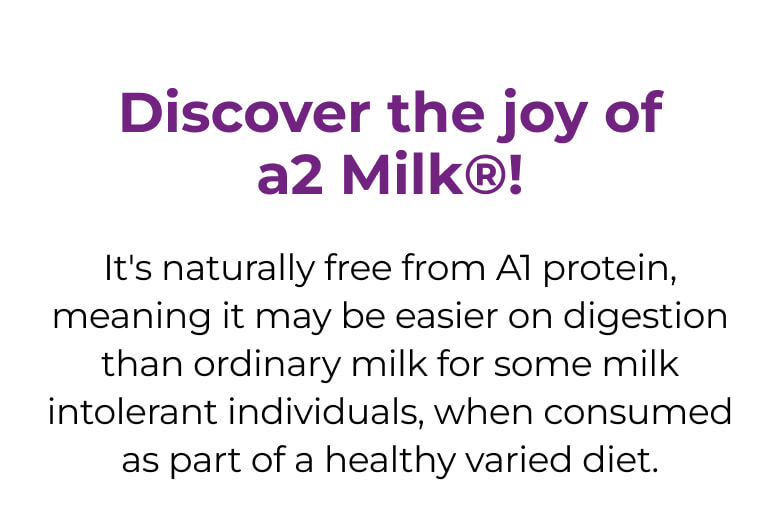 Discover the joy of a2 Milk®!

It's naturally free from A1 protein, meaning it may be easier on digestion than ordinary milk for some milk intolerant individuals, when consumed as part of a healthy varied diet.